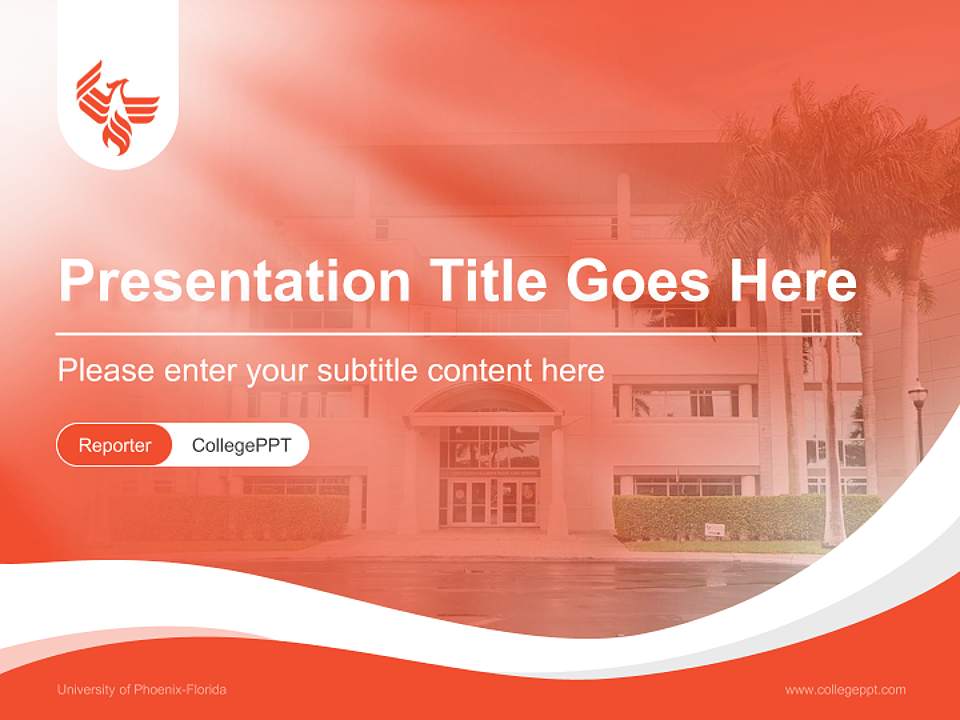 Presentation Title Goes Here

Please enter your subtitle content here

Reporter CollegePPT

University of Phoenix-Florida

www.collegeppt.com